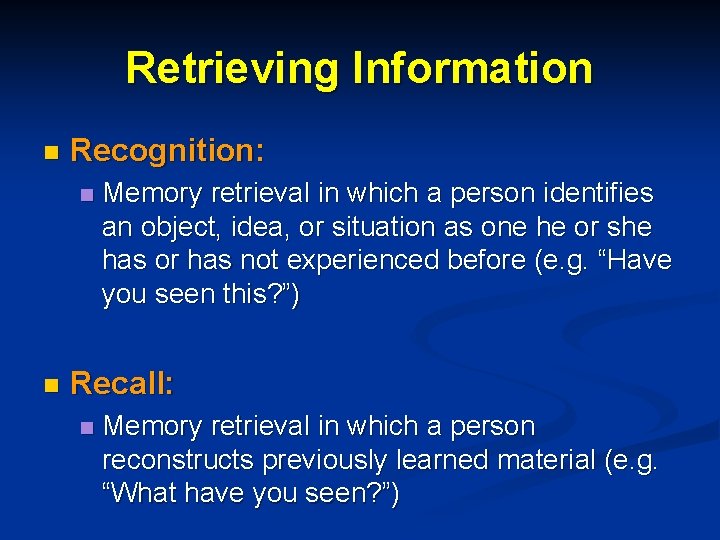 Retrieving Information

Recognition:

Memory retrieval in which a person identifies an object, idea, or situation as one he or she has or has not experienced before (e.g. “Have you seen this?”)

Recall:

Memory retrieval in which a person reconstructs previously learned material (e.g. “What have you seen?”)